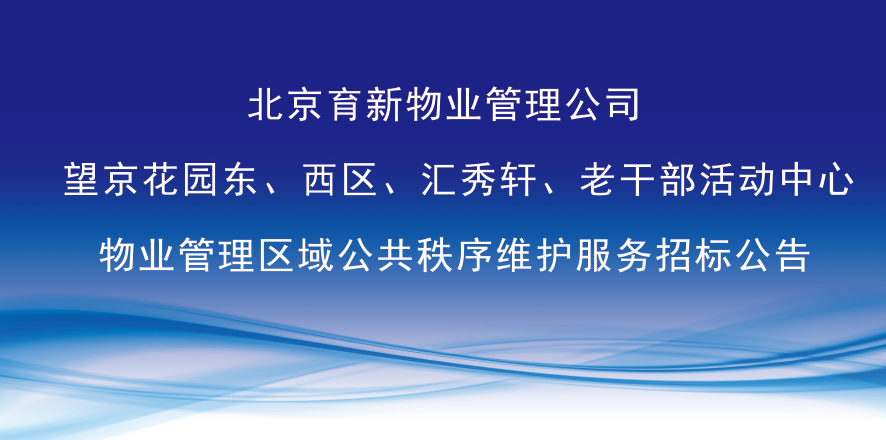 北京育新物业管理公司

望京花园东、西区、汇秀轩、老干部活动中心

物业管理区域公共秩序维护服务招标公告